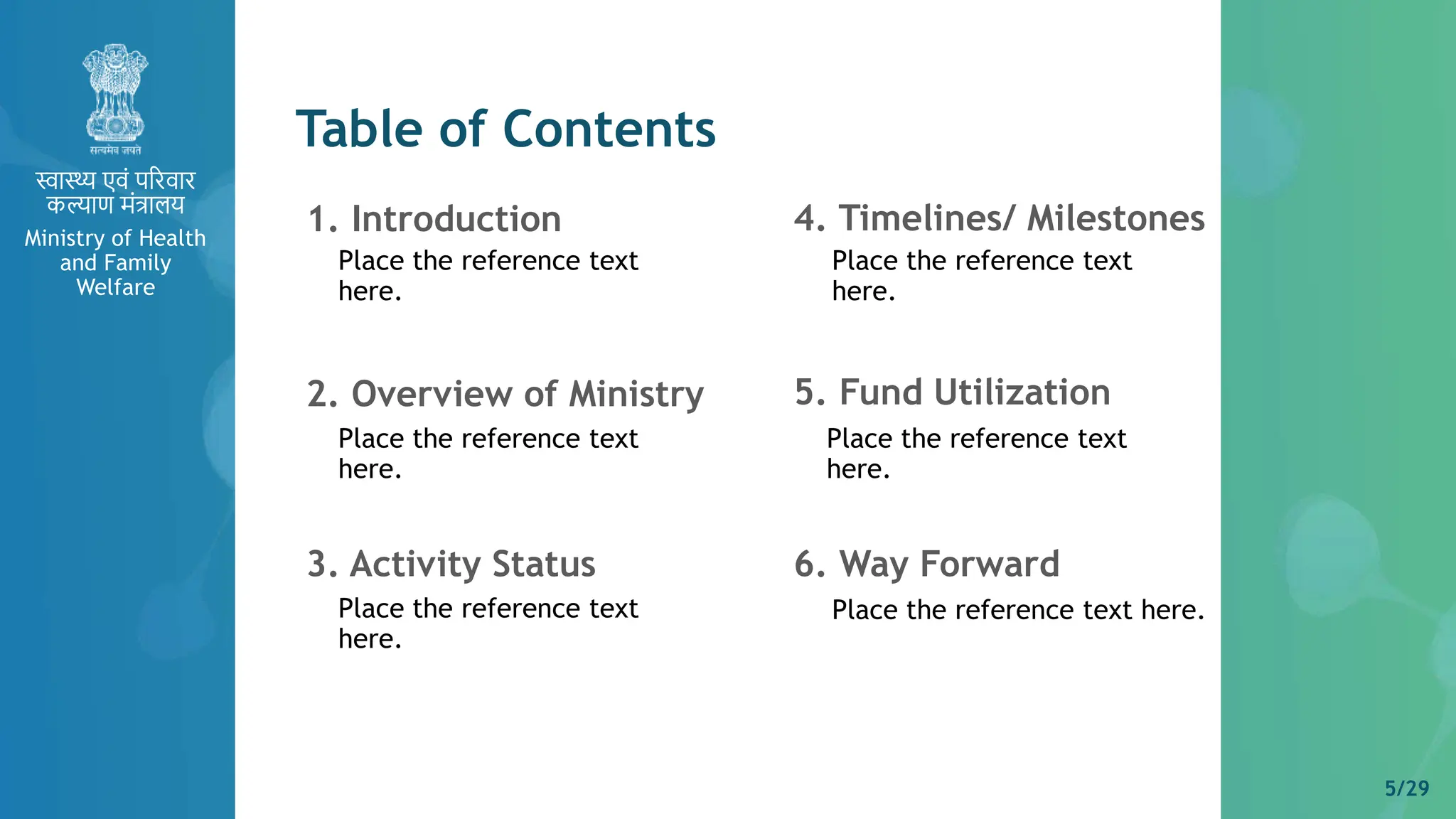 सत्यमेव जयते

स्वास्थ्य एवं परिवार कल्याण मंत्रालय

Ministry of Health and Family Welfare

Table of Contents

1. Introduction

Place the reference text here.

2. Overview of Ministry

Place the reference text here.

3. Activity Status

Place the reference text here.

4. Timelines/ Milestones

Place the reference text here.

5. Fund Utilization

Place the reference text here.

6. Way Forward

Place the reference text here.

5/29